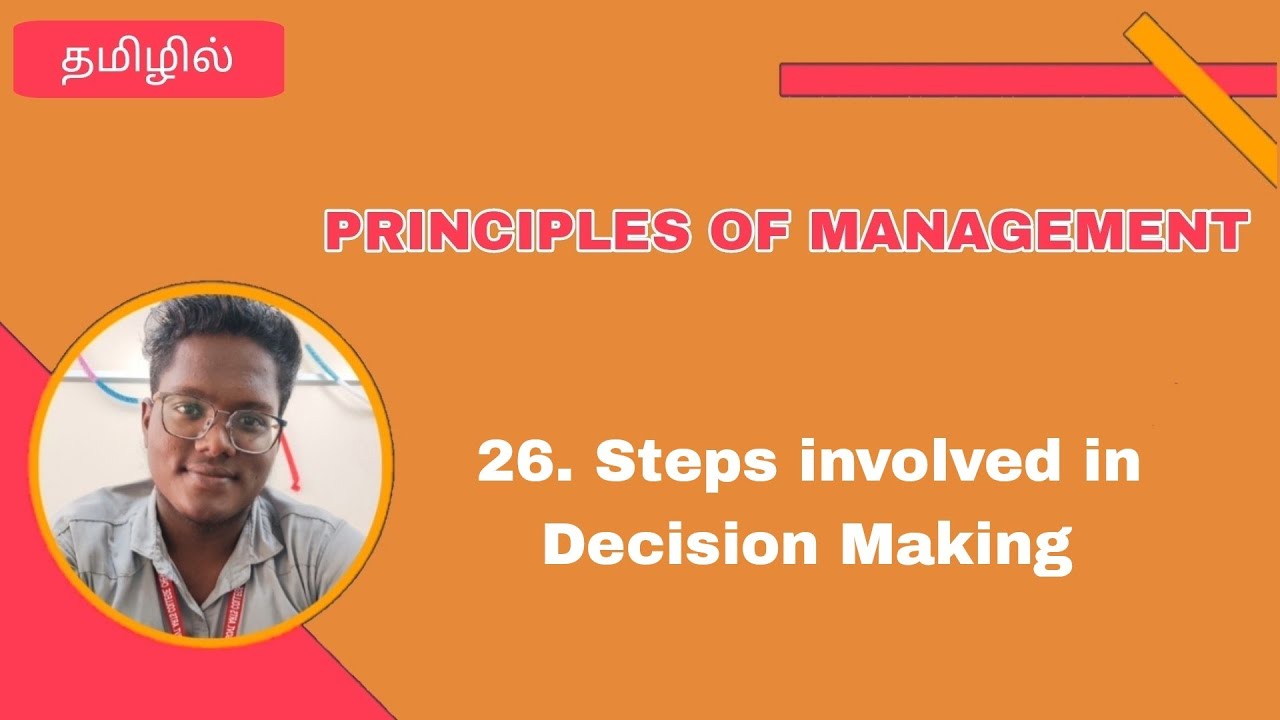 தமிழில்

PRINCIPLES OF MANAGEMENT

26. Steps involved in Decision Making